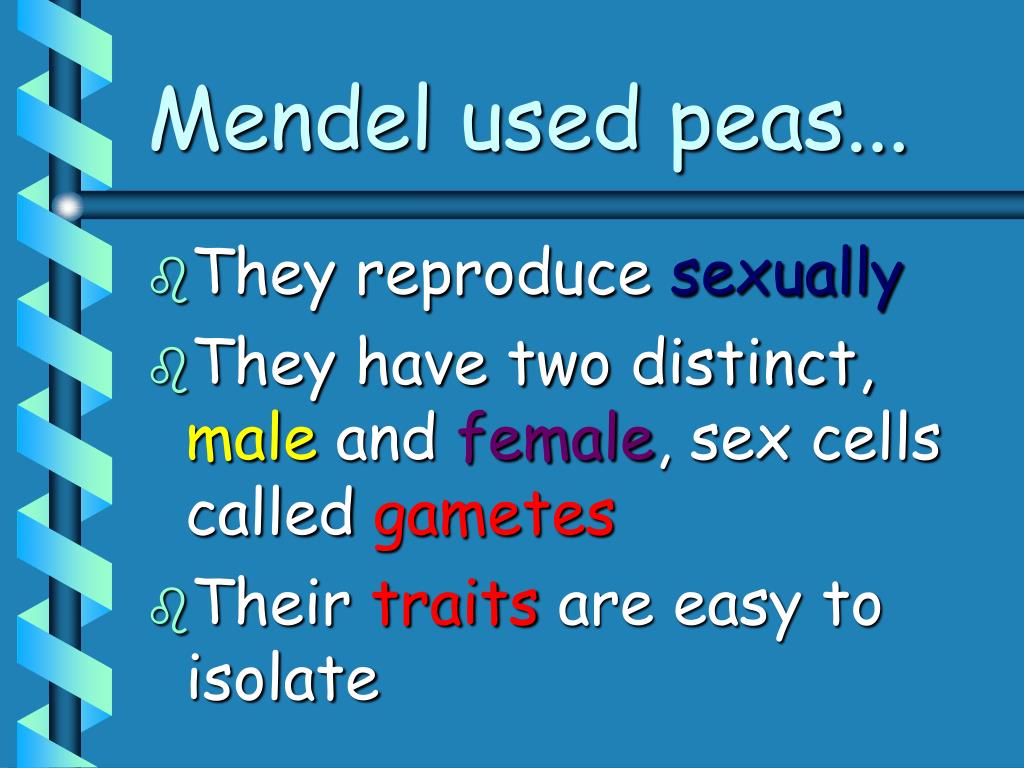 Mendel used peas...

They reproduce sexually

They have two distinct, male and female, sex cells called gametes

Their traits are easy to isolate